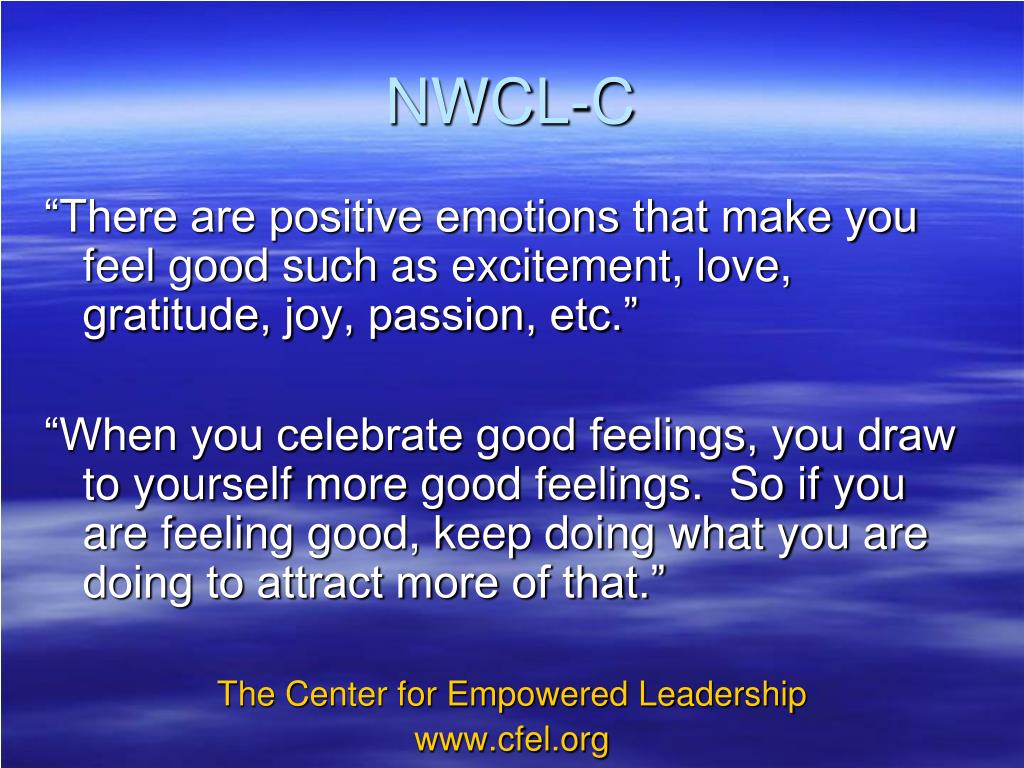 NWCL-C

“There are positive emotions that make you feel good such as excitement, love, gratitude, joy, passion, etc.”

“When you celebrate good feelings, you draw to yourself more good feelings.  So if you are feeling good, keep doing what you are doing to attract more of that.”

The Center for Empowered Leadership
www.cfel.org